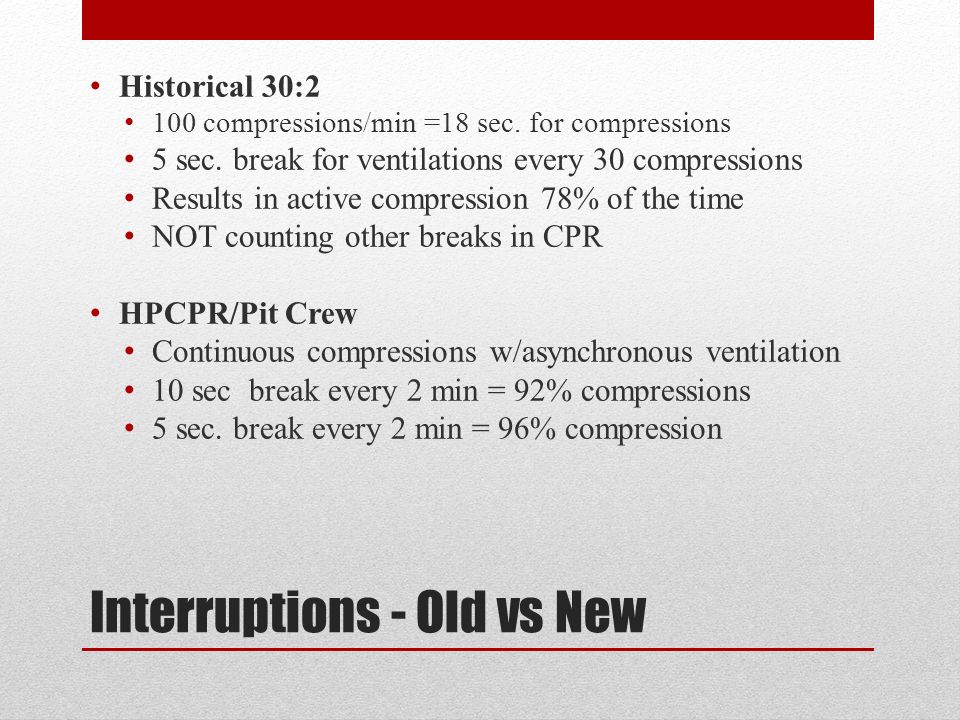 • Historical 30:2
• 100 compressions/min =18 sec. for compressions
• 5 sec. break for ventilations every 30 compressions
• Results in active compression 78% of the time
• NOT counting other breaks in CPR

• HPCPR/Pit Crew
• Continuous compressions w/asynchronous ventilation
• 10 sec break every 2 min = 92% compressions
• 5 sec. break every 2 min = 96% compression

Interruptions - Old vs New